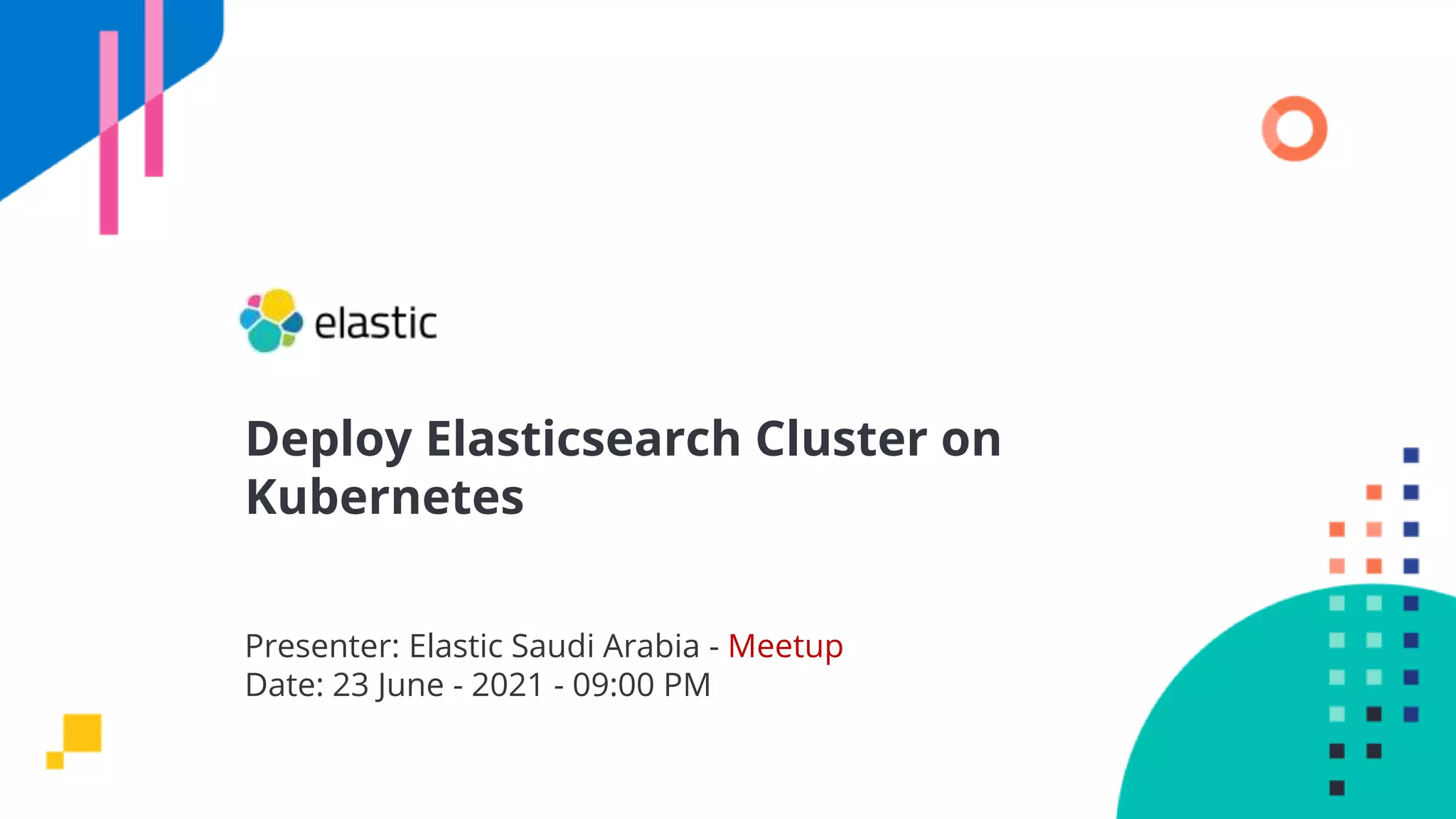 elastic

Deploy Elasticsearch Cluster on Kubernetes

Presenter: Elastic Saudi Arabia - Meetup
Date: 23 June - 2021 - 09:00 PM